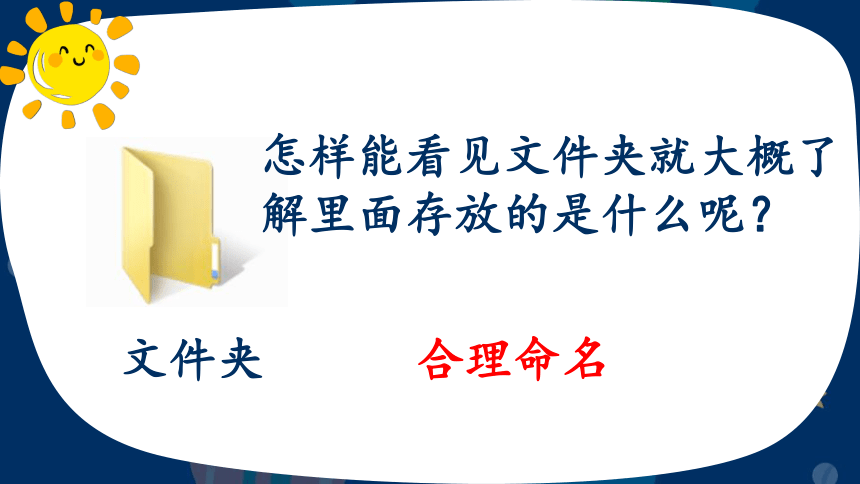 怎样能看见文件夹就大概了解里面存放的是什么呢?

文件夹

合理命名